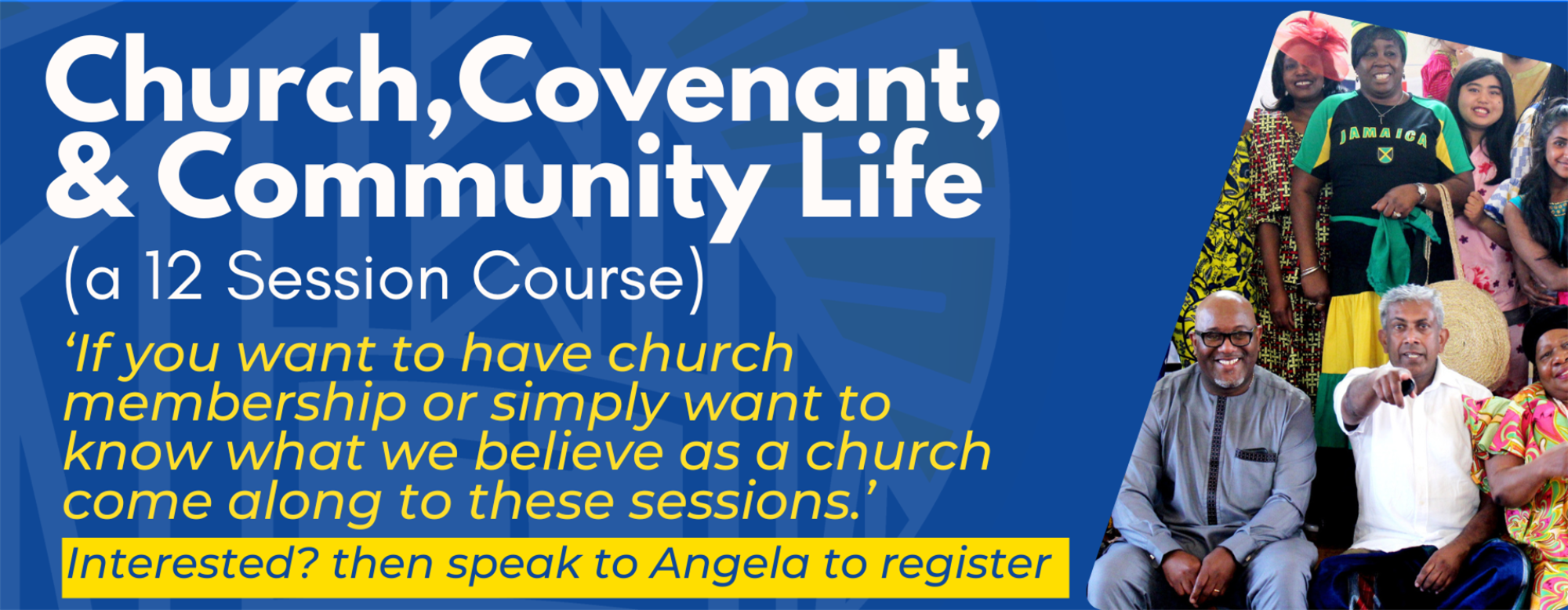 Church,Covenant, & Community Life

(a 12 Session Course)

‘If you want to have church membership or simply want to know what we believe as a church come along to these sessions.’

Interested? then speak to Angela to register

JAMAICA